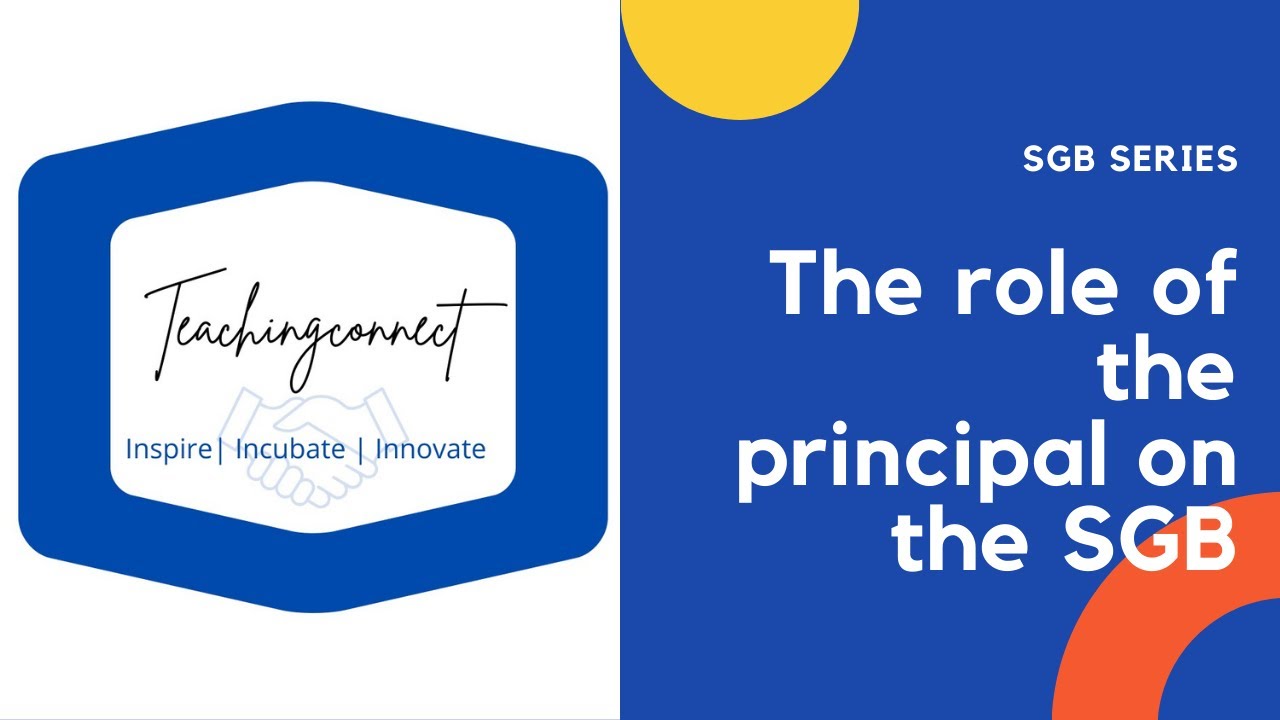 Teachingconnect

Inspire| Incubate | Innovate

SGB SERIES

The role of the principal on the SGB